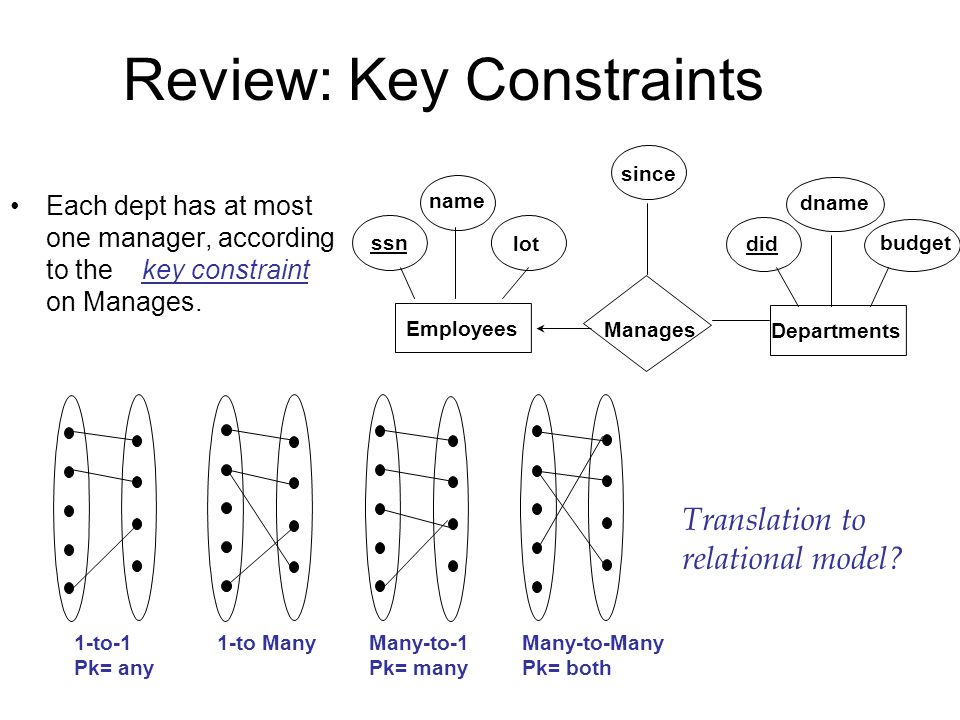 Review: Key Constraints

• Each dept has at most one manager, according to the key constraint on Manages.

since
name
dname
ssn
lot
did
budget
Employees
Manages
Departments

Translation to relational model?

1-to-1
Pk= any

1-to Many

Many-to-1
Pk= many

Many-to-Many
Pk= both